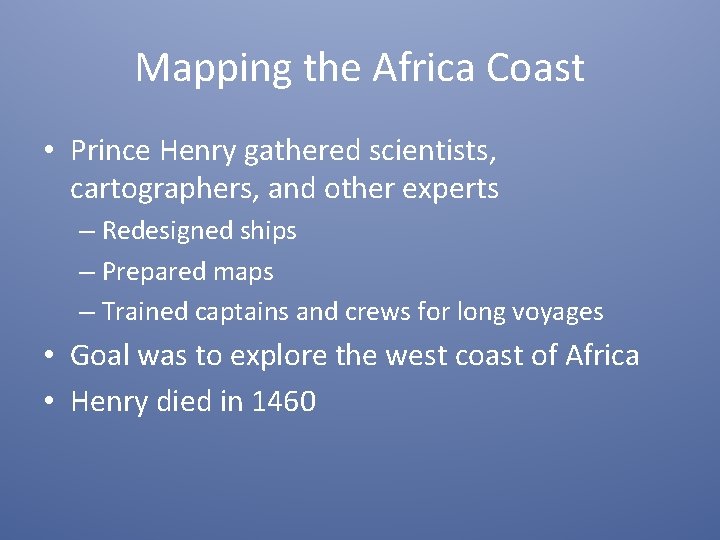 Mapping the Africa Coast

• Prince Henry gathered scientists, cartographers, and other experts
– Redesigned ships
– Prepared maps
– Trained captains and crews for long voyages
• Goal was to explore the west coast of Africa
• Henry died in 1460